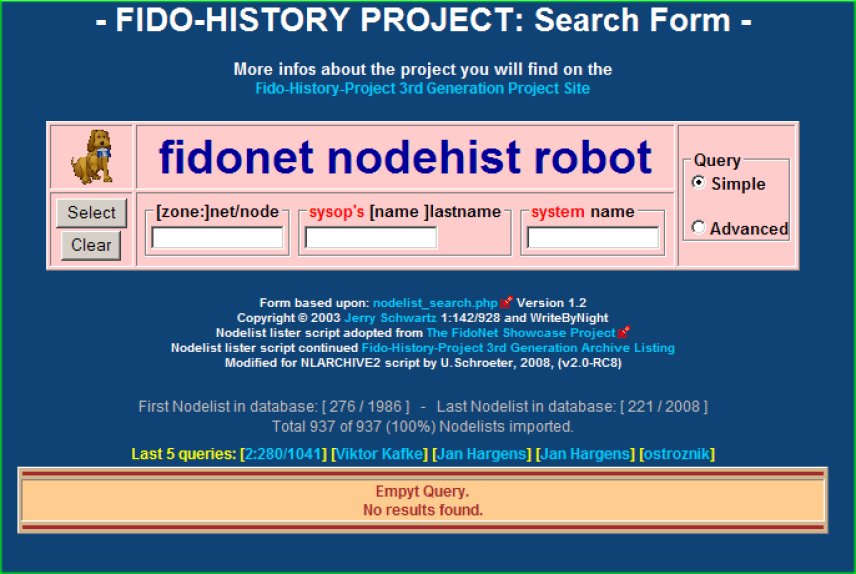 - FIDO-HISTORY PROJECT: Search Form -

More infos about the project you will find on the
Fido-History-Project 3rd Generation Project Site

fidonet nodehist robot

Query
Simple
Advanced

Select
Clear

[zone:]net/node
sysop's [name ]lastname
system name

Form based upon: nodelist_search.php Version 1.2
Copyright © 2003 Jerry Schwartz 1:142/928 and WriteByNight
Nodelist lister script adopted from The FidoNet Showcase Project
Nodelist lister script continued Fido-History-Project 3rd Generation Archive Listing
Modified for NLARCHIVE2 script by U.Schroeter, 2008, (v2.0-RC8)

First Nodelist in database: [ 276 / 1986 ] - Last Nodelist in database: [ 221 / 2008 ]
Total 937 of 937 (100%) Nodelists imported.

Last 5 queries: [2:280/1041] [Viktor Kafke] [Jan Hargens] [Jan Hargens] [ostroznik]

Empyt Query.
No results found.